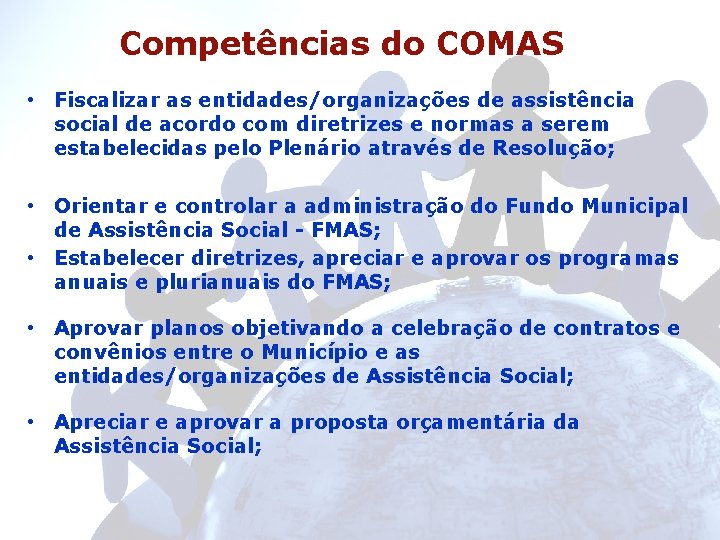 Competências do COMAS

• Fiscalizar as entidades/organizações de assistência social de acordo com diretrizes e normas a serem estabelecidas pelo Plenário através de Resolução;

• Orientar e controlar a administração do Fundo Municipal de Assistência Social - FMAS;
• Estabelecer diretrizes, apreciar e aprovar os programas anuais e plurianuais do FMAS;

• Aprovar planos objetivando a celebração de contratos e convênios entre o Município e as entidades/organizações de Assistência Social;

• Apreciar e aprovar a proposta orçamentária da Assistência Social;